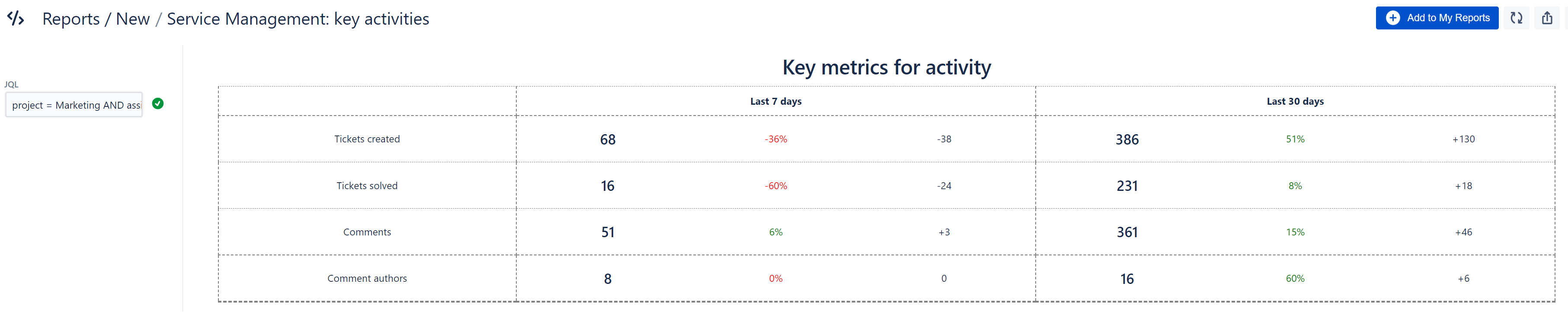 Reports / New / Service Management: key activities

Add to My Reports

JQL

project = Marketing AND ass

Key metrics for activity

| | Last 7 days | | | Last 30 days | | |
|---|---|---|---|---|---|---|
| Tickets created | 68 | -36% | -38 | 386 | 51% | +130 |
| Tickets solved | 16 | -60% | -24 | 231 | 8% | +18 |
| Comments | 51 | 6% | +3 | 361 | 15% | +46 |
| Comment authors | 8 | 0% | 0 | 16 | 60% | +6 |